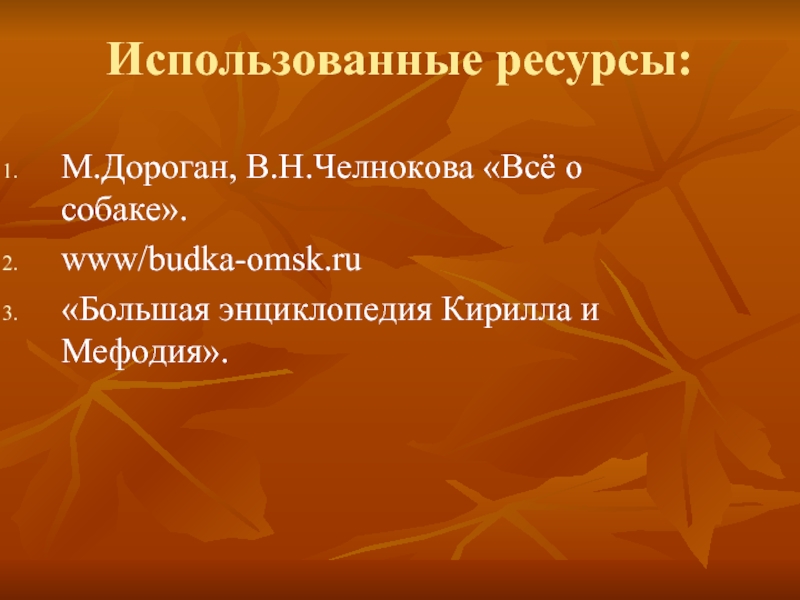 Использованные ресурсы:

1. М.Дороган, В.Н.Челнокова «Всё о собаке».
2. www/budka-omsk.ru
3. «Большая энциклопедия Кирилла и Мефодия».